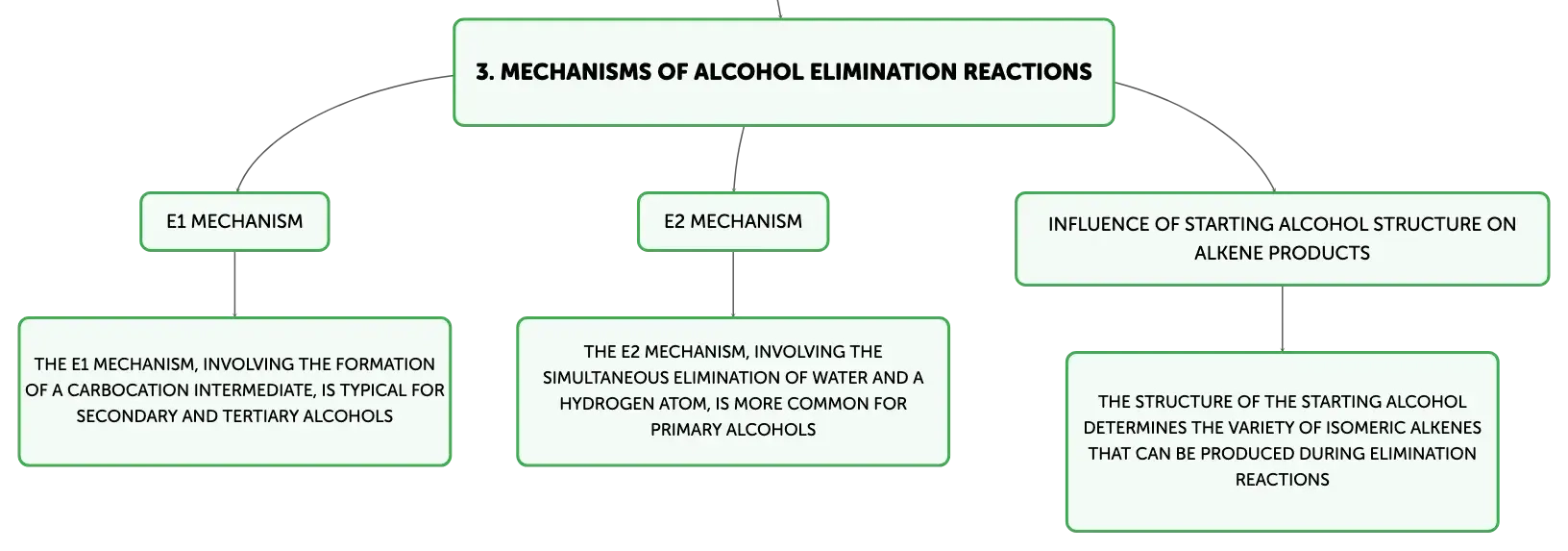 3. MECHANISMS OF ALCOHOL ELIMINATION REACTIONS

E1 MECHANISM

THE E1 MECHANISM, INVOLVING THE FORMATION OF A CARBOCATION INTERMEDIATE, IS TYPICAL FOR SECONDARY AND TERTIARY ALCOHOLS

E2 MECHANISM

THE E2 MECHANISM, INVOLVING THE SIMULTANEOUS ELIMINATION OF WATER AND A HYDROGEN ATOM, IS MORE COMMON FOR PRIMARY ALCOHOLS

INFLUENCE OF STARTING ALCOHOL STRUCTURE ON ALKENE PRODUCTS

THE STRUCTURE OF THE STARTING ALCOHOL DETERMINES THE VARIETY OF ISOMERIC ALKENES THAT CAN BE PRODUCED DURING ELIMINATION REACTIONS